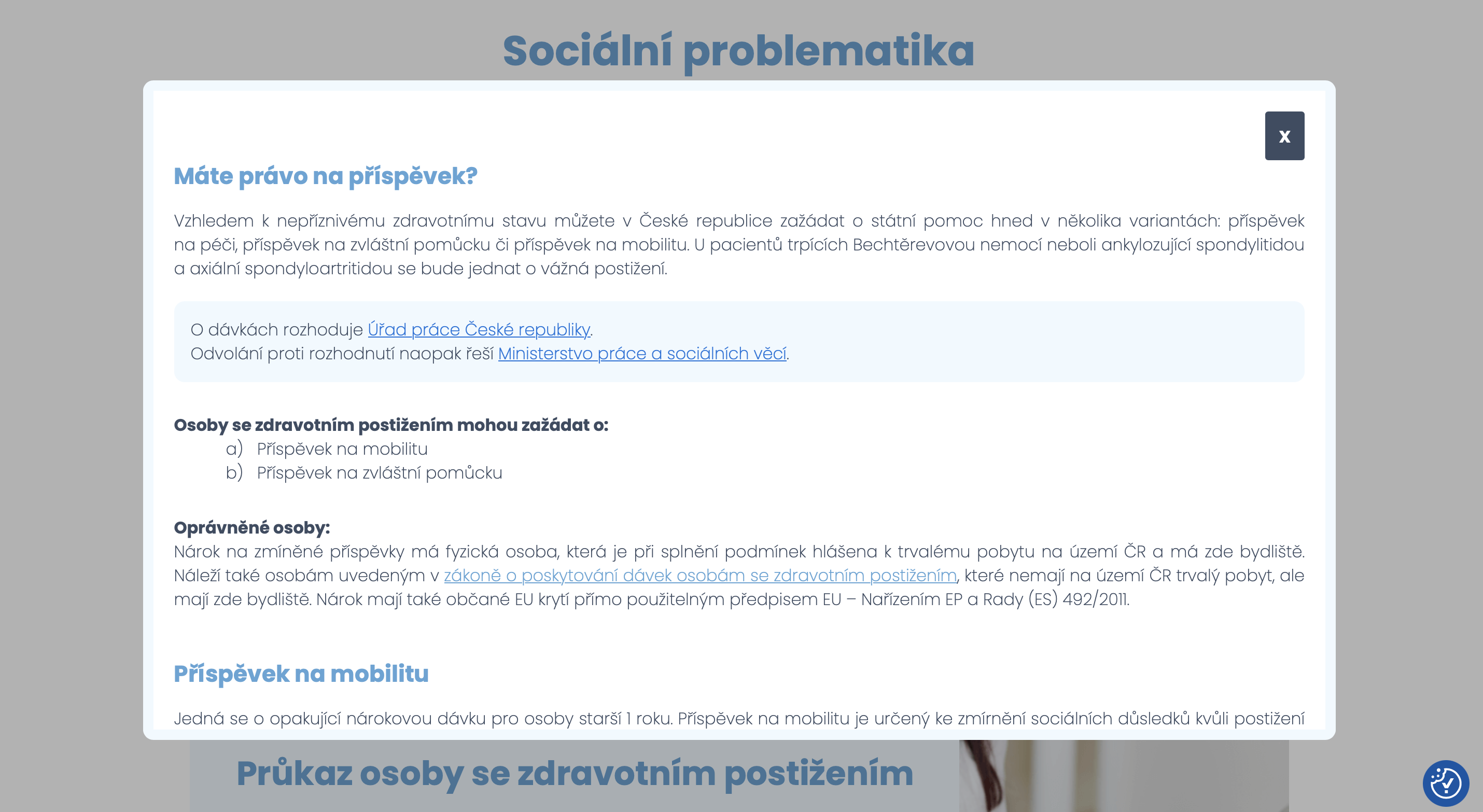 Sociální problematika

x

Máte právo na příspěvek?

Vzhledem k nepříznivému zdravotnímu stavu můžete v České republice zažádat o státní pomoc hned v několika variantách: příspěvek na péči, příspěvek na zvláštní pomůcku či příspěvek na mobilitu. U pacientů trpících Bechtěrevovou nemocí neboli ankylozující spondylitidou a axiální spondyloartritidou se bude jednat o vážná postižení.

O dávkách rozhoduje Úřad práce České republiky.
Odvolání proti rozhodnutí naopak řeší Ministerstvo práce a sociálních věcí.

Osoby se zdravotním postižením mohou zažádat o:
a) Příspěvek na mobilitu
b) Příspěvek na zvláštní pomůcku

Oprávněné osoby:
Nárok na zmíněné příspěvky má fyzická osoba, která je při splnění podmínek hlášena k trvalému pobytu na území ČR a má zde bydliště. Náleží také osobám uvedeným v zákoně o poskytování dávek osobám se zdravotním postižením, které nemají na území ČR trvalý pobyt, ale mají zde bydliště. Nárok mají také občané EU krytí přímo použitelným předpisem EU – Nařízením EP a Rady (ES) 492/2011.

Příspěvek na mobilitu

Jedná se o opakující nárokovou dávku pro osoby starší 1 roku. Příspěvek na mobilitu je určený ke zmírnění sociálních důsledků kvůli postižení

Průkaz osoby se zdravotním postižením